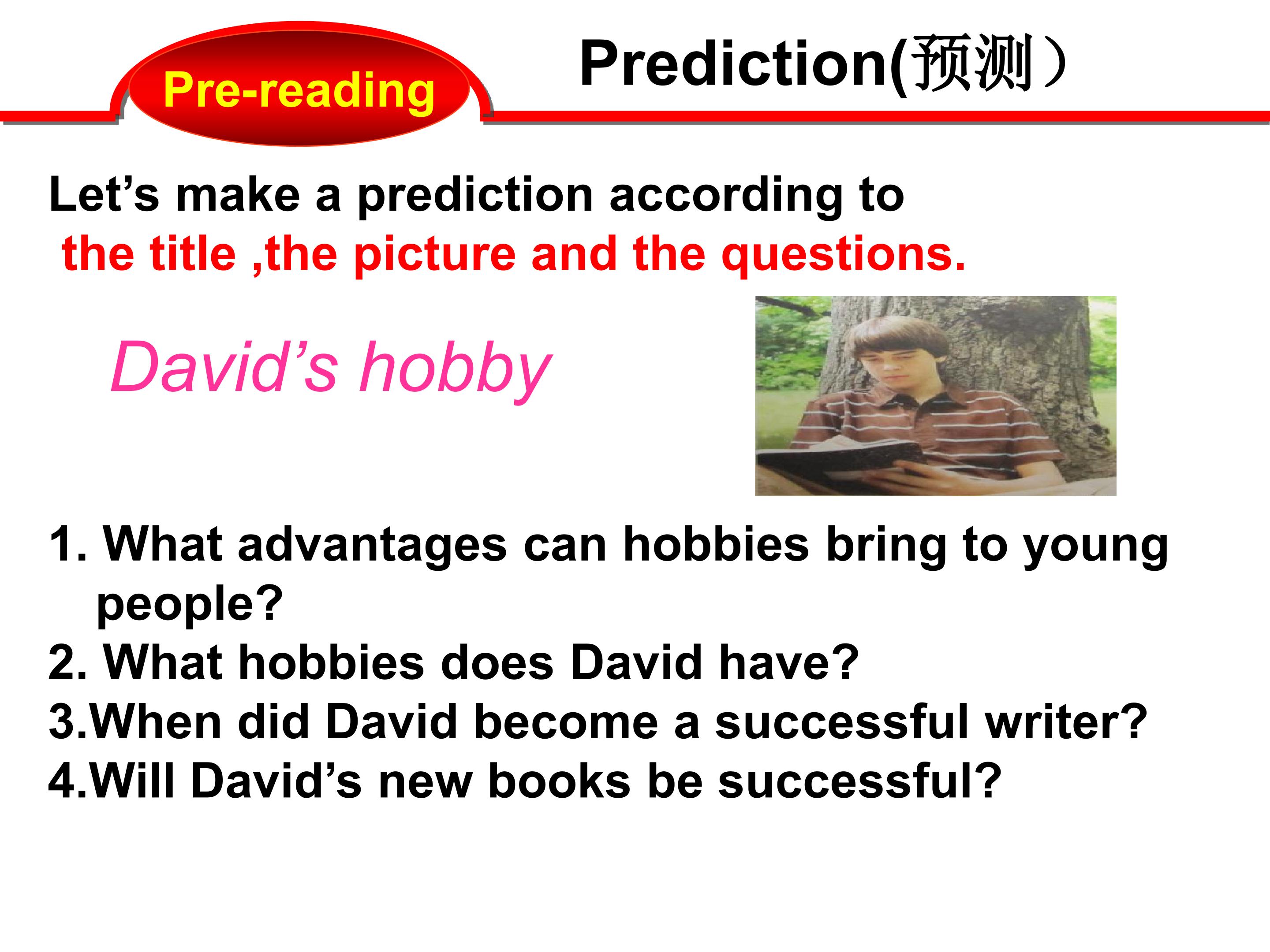 Pre-reading

Prediction(预测）

Let’s make a prediction according to the title ,the picture and the questions.

David’s hobby

1. What advantages can hobbies bring to young people?
2. What hobbies does David have?
3.When did David become a successful writer?
4.Will David’s new books be successful?